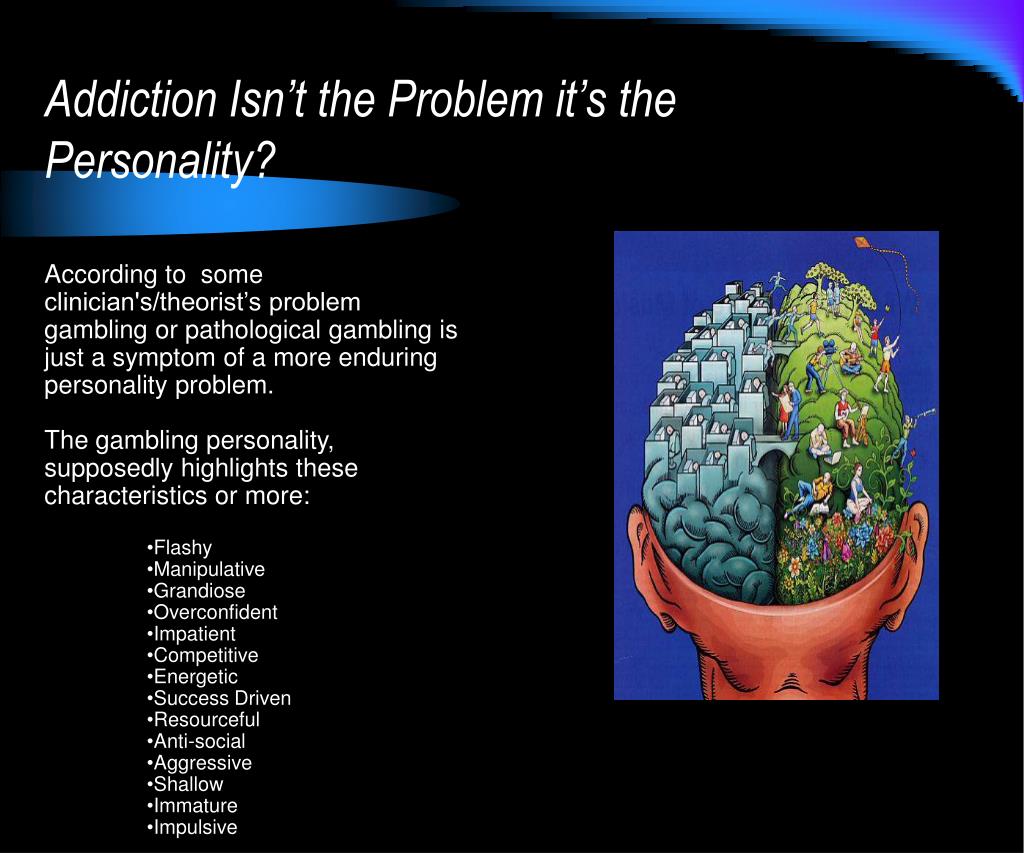 Addiction Isn’t the Problem it’s the Personality?

According to some clinician's/theorist’s problem gambling or pathological gambling is just a symptom of a more enduring personality problem.

The gambling personality, supposedly highlights these characteristics or more:

•Flashy
•Manipulative
•Grandiose
•Overconfident
•Impatient
•Competitive
•Energetic
•Success Driven
•Resourceful
•Anti-social
•Aggressive
•Shallow
•Immature
•Impulsive